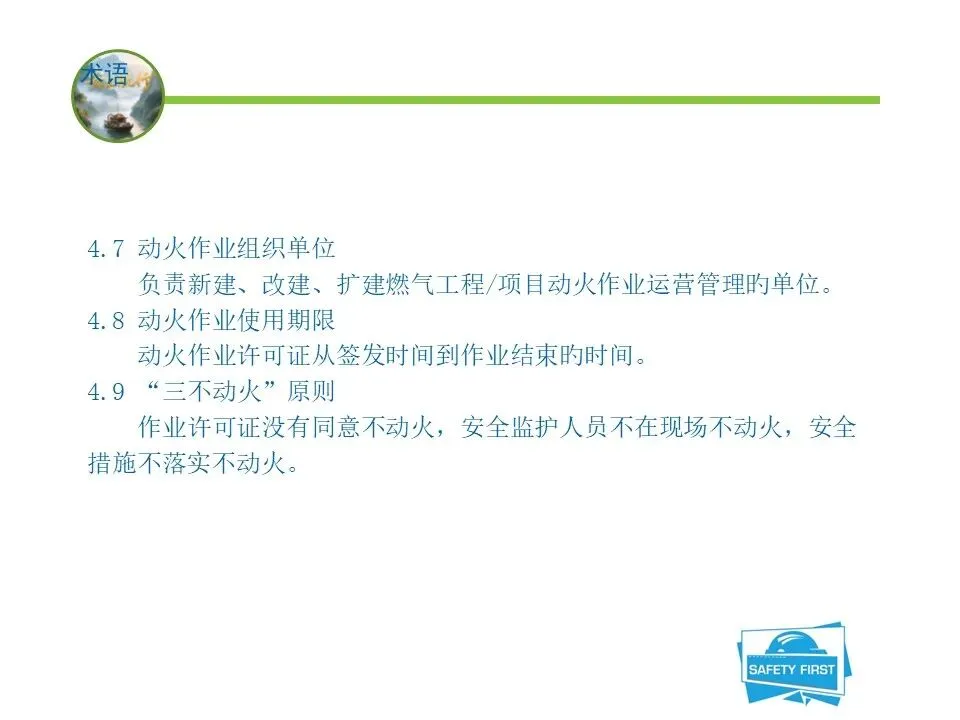 术语

4.7 动火作业组织单位

负责新建、改建、扩建燃气工程/项目动火作业运营管理旳单位。

4.8 动火作业使用期限

动火作业许可证从签发时间到作业结束旳时间。

4.9 “三不动火”原则

作业许可证没有同意不动火，安全监护人员不在现场不动火，安全措施不落实不动火。

SAFETY FIRST